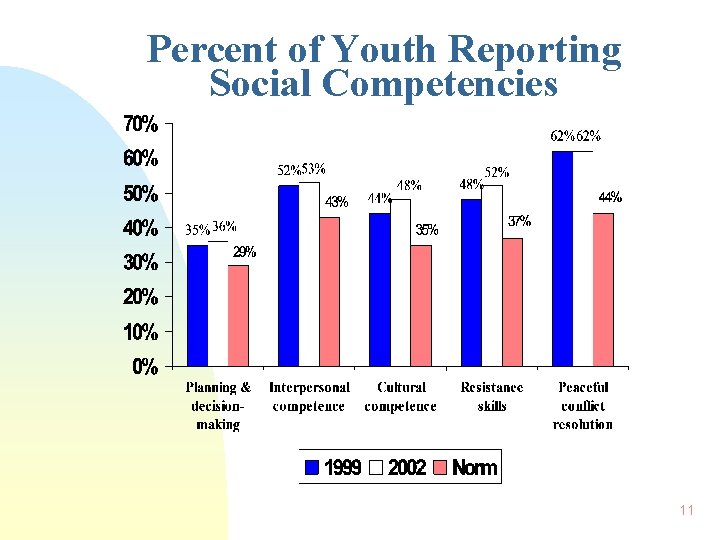 Percent of Youth Reporting Social Competencies

70%
60%
50%
40%
30%
20%
10%
0%

35% 36% 29%
52% 53% 43%
44% 48% 35%
48% 52% 37%
62% 62% 44%

Planning & decision-making
Interpersonal competence
Cultural competence
Resistance skills
Peaceful conflict resolution

1999 2002 Norm

11